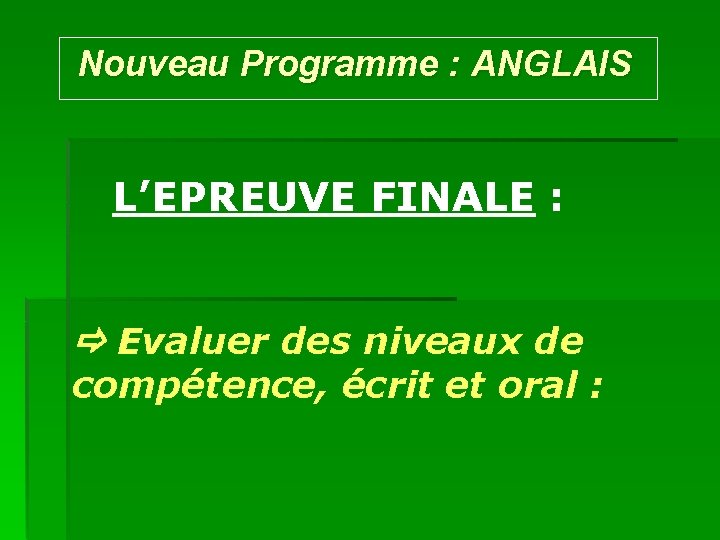 Nouveau Programme : ANGLAIS

L'EPREUVE FINALE :

⇨ Evaluer des niveaux de compétence, écrit et oral :